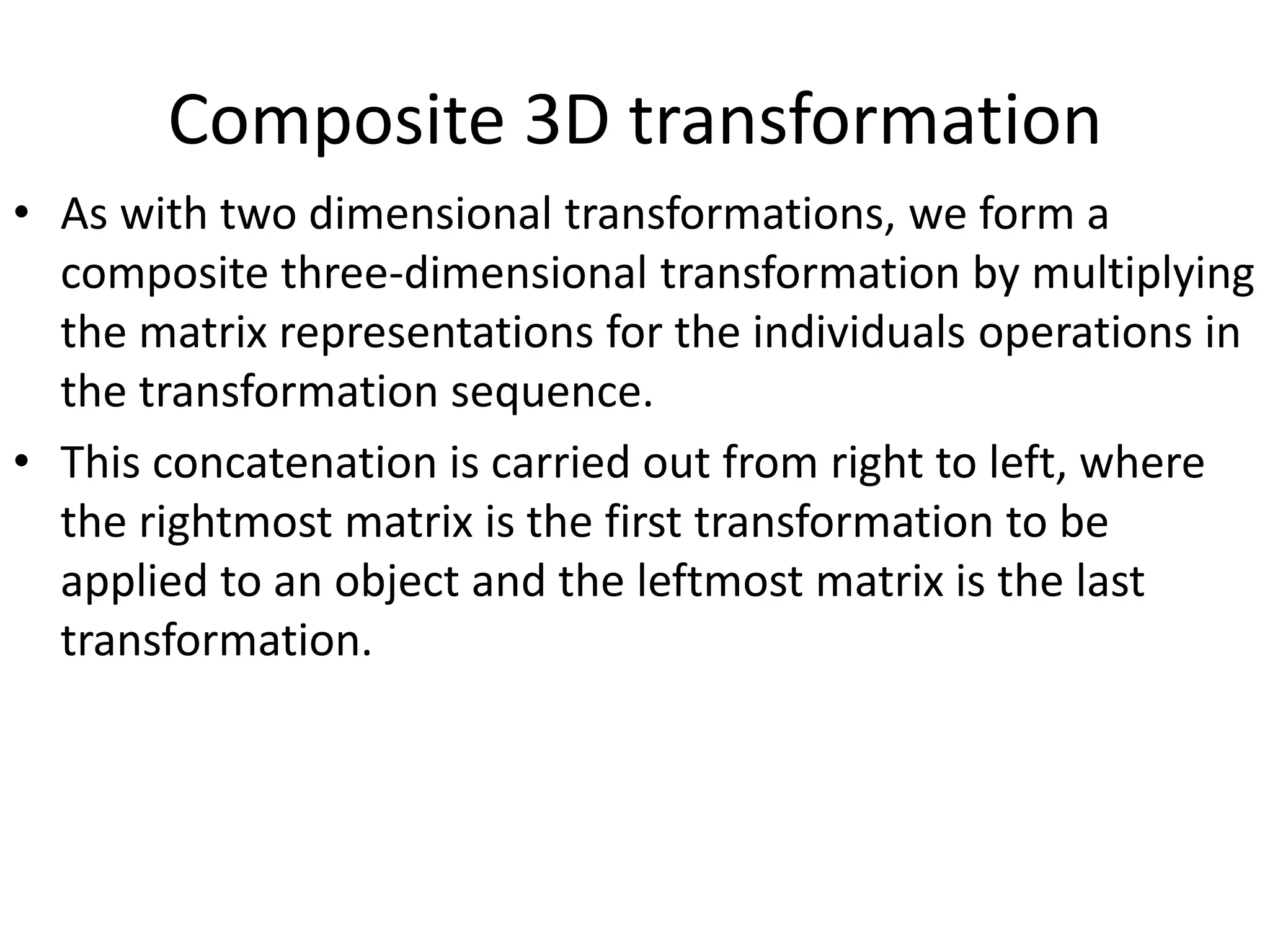 Composite 3D transformation

• As with two dimensional transformations, we form a composite three-dimensional transformation by multiplying the matrix representations for the individuals operations in the transformation sequence.

• This concatenation is carried out from right to left, where the rightmost matrix is the first transformation to be applied to an object and the leftmost matrix is the last transformation.